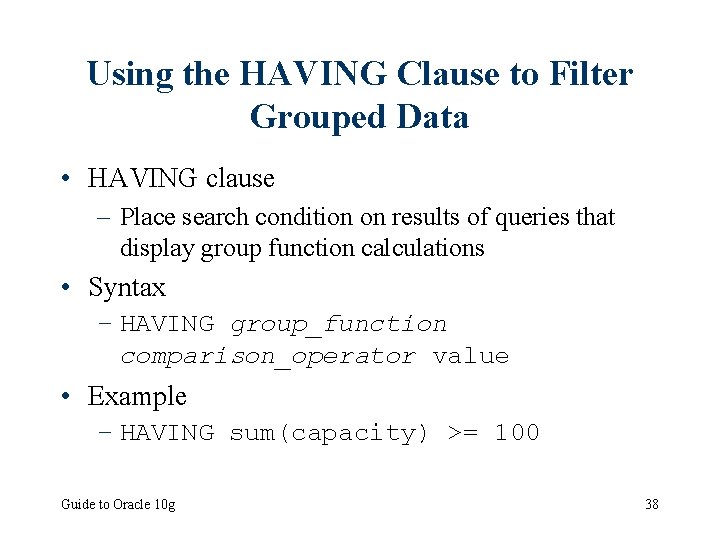 Using the HAVING Clause to Filter Grouped Data

• HAVING clause
– Place search condition on results of queries that display group function calculations

• Syntax
– HAVING group_function comparison_operator value

• Example
– HAVING sum(capacity) >= 100

Guide to Oracle 10g

38